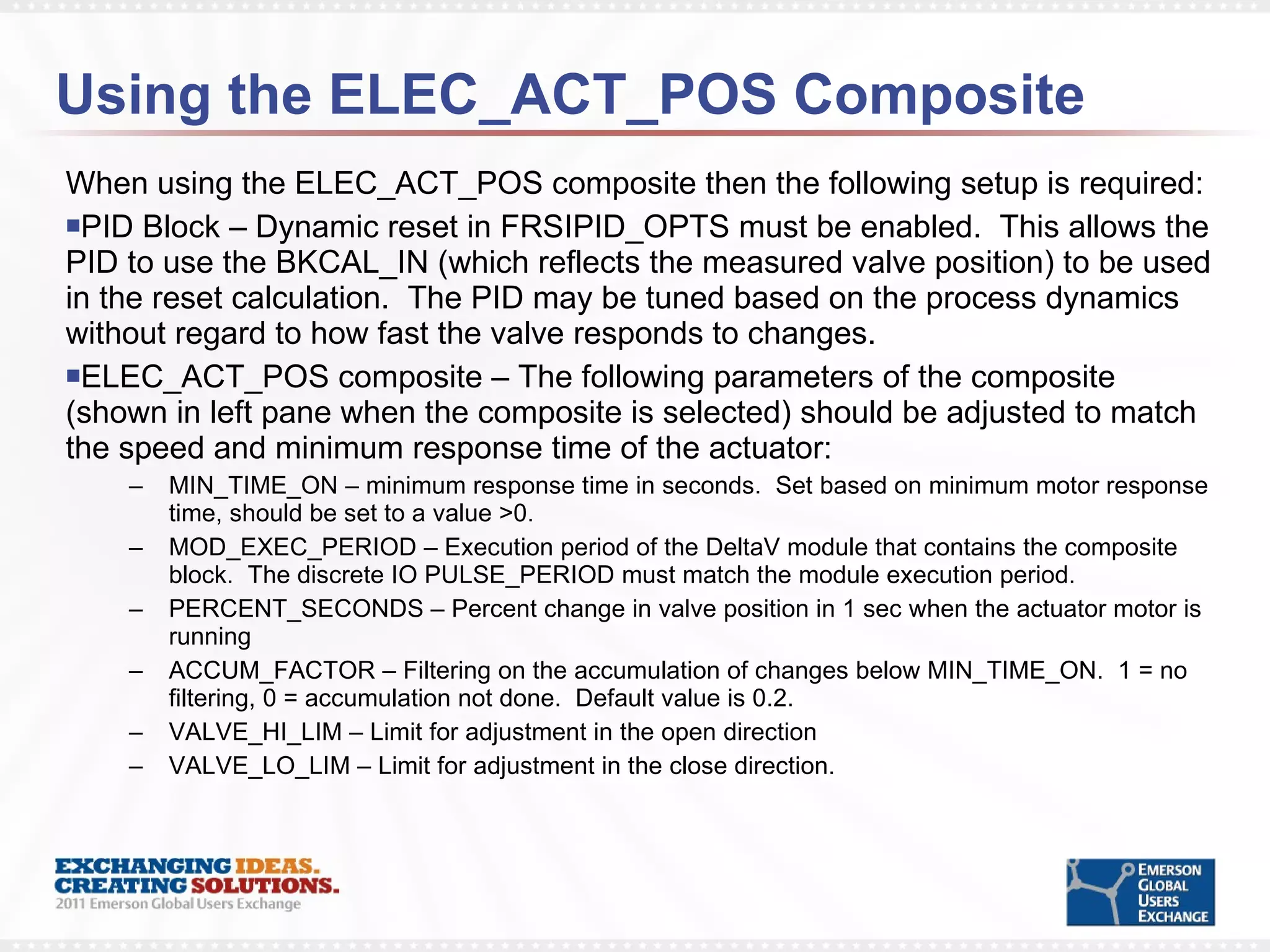 Using the ELEC_ACT_POS Composite

When using the ELEC_ACT_POS composite then the following setup is required:

▪PID Block – Dynamic reset in FRSIPID_OPTS must be enabled. This allows the PID to use the BKCAL_IN (which reflects the measured valve position) to be used in the reset calculation. The PID may be tuned based on the process dynamics without regard to how fast the valve responds to changes.

▪ELEC_ACT_POS composite – The following parameters of the composite (shown in left pane when the composite is selected) should be adjusted to match the speed and minimum response time of the actuator:

– MIN_TIME_ON – minimum response time in seconds. Set based on minimum motor response time, should be set to a value >0.

– MOD_EXEC_PERIOD – Execution period of the DeltaV module that contains the composite block. The discrete IO PULSE_PERIOD must match the module execution period.

– PERCENT_SECONDS – Percent change in valve position in 1 sec when the actuator motor is running

– ACCUM_FACTOR – Filtering on the accumulation of changes below MIN_TIME_ON. 1 = no filtering, 0 = accumulation not done. Default value is 0.2.

– VALVE_HI_LIM – Limit for adjustment in the open direction

– VALVE_LO_LIM – Limit for adjustment in the close direction.

EXCHANGING IDEAS.
CREATING SOLUTIONS.
2011 Emerson Global Users Exchange

EMERSON
GLOBAL
USERS
EXCHANGE